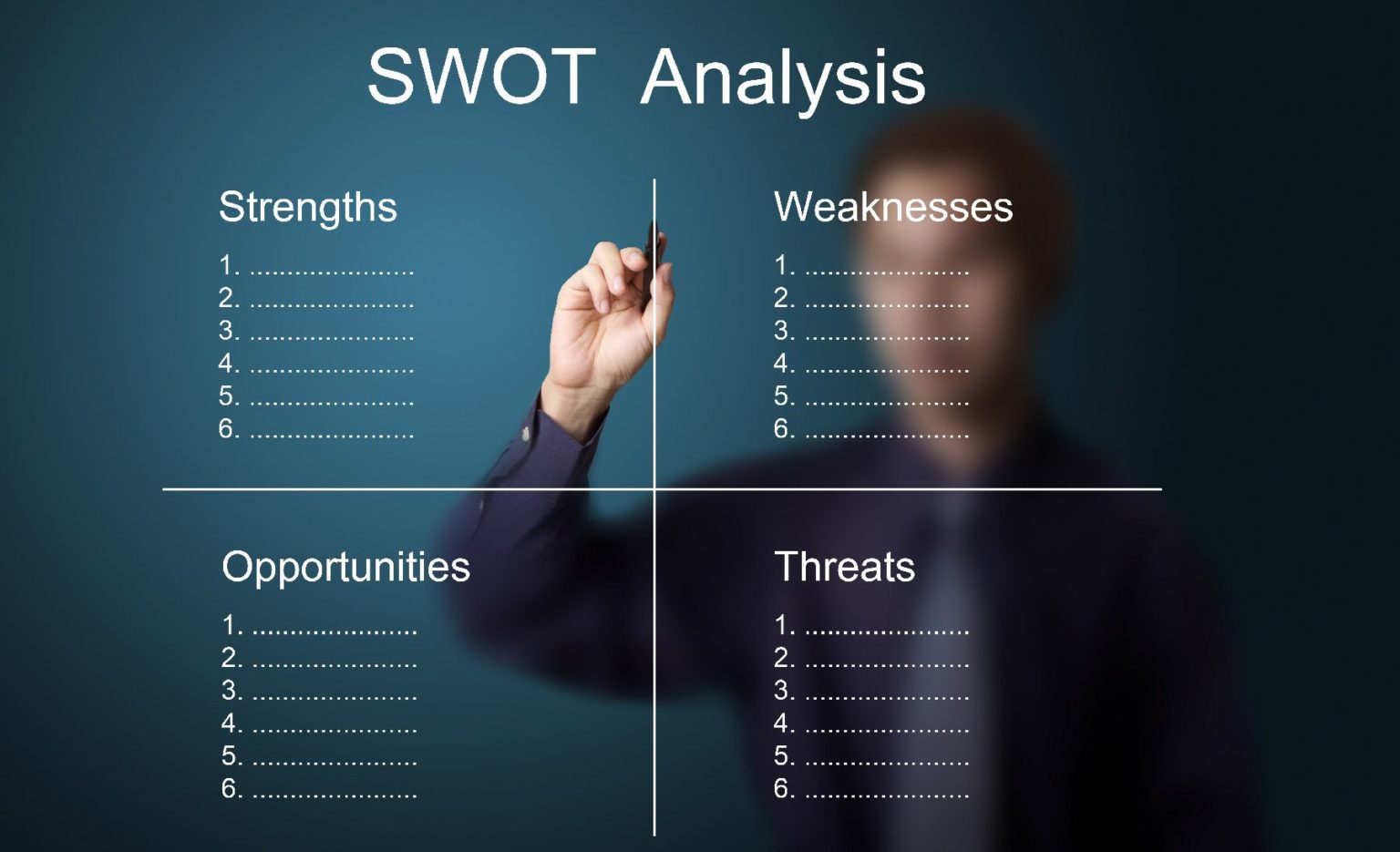 SWOT Analysis

Strengths

1. ......................
2. ......................
3. ......................
4. ......................
5. ......................
6. ......................

Weaknesses

1. ......................
2. ......................
3. ......................
4. ......................
5. ......................
6. ......................

Opportunities

1. ......................
2. ......................
3. ......................
4. ......................
5. ......................
6. ......................

Threats

1. ......................
2. ......................
3. ......................
4. ......................
5. ......................
6. ......................